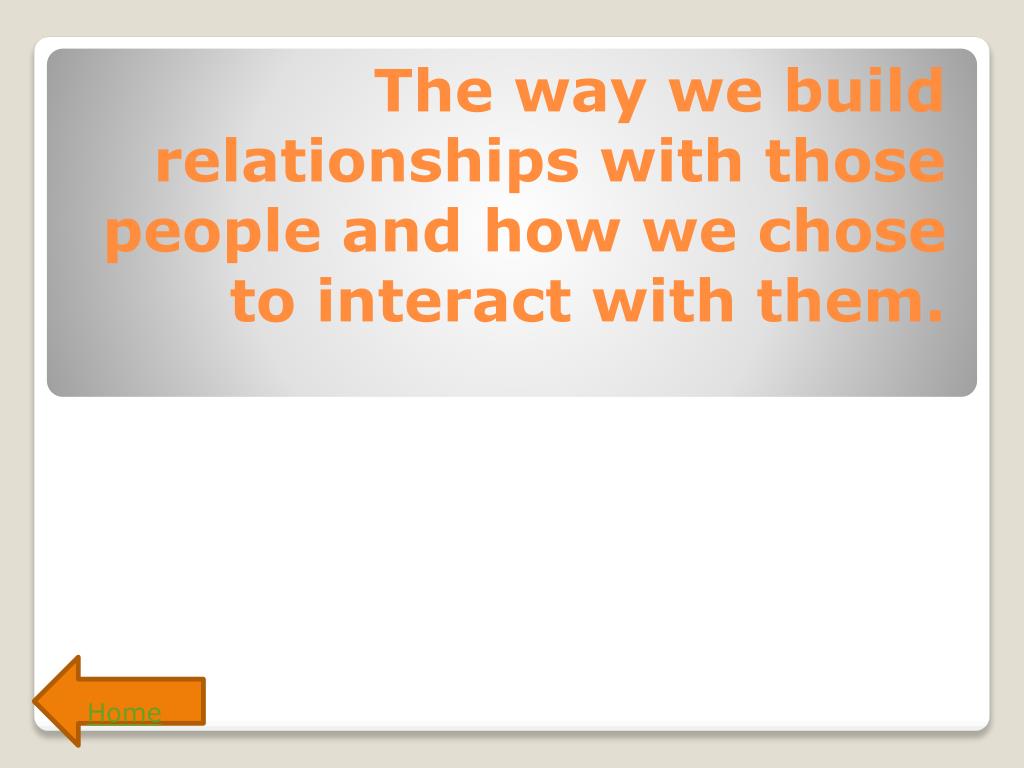 The way we build relationships with those people and how we chose to interact with them.

Home